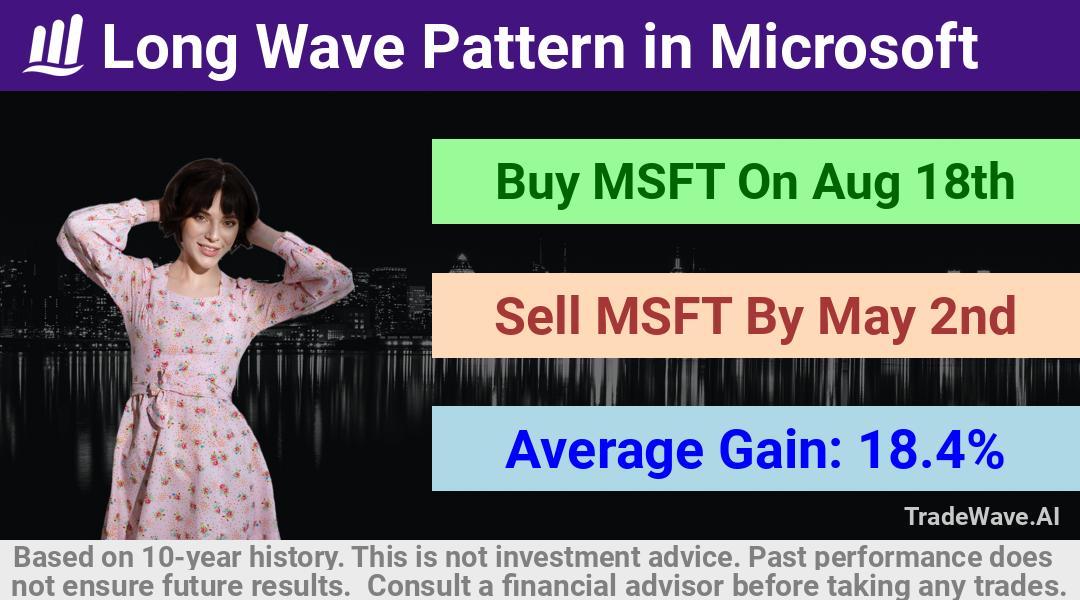 Long Wave Pattern in Microsoft

Buy MSFT On Aug 18th

Sell MSFT By May 2nd

Average Gain: 18.4%

TradeWave.AI

Based on 10-year history. This is not investment advice. Past performance does not ensure future results. Consult a financial advisor before taking any trades.